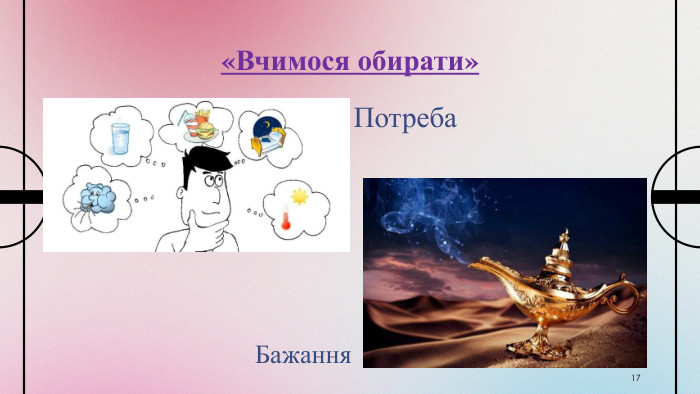 «Вчимося обирати»

Потреба

Бажання

17